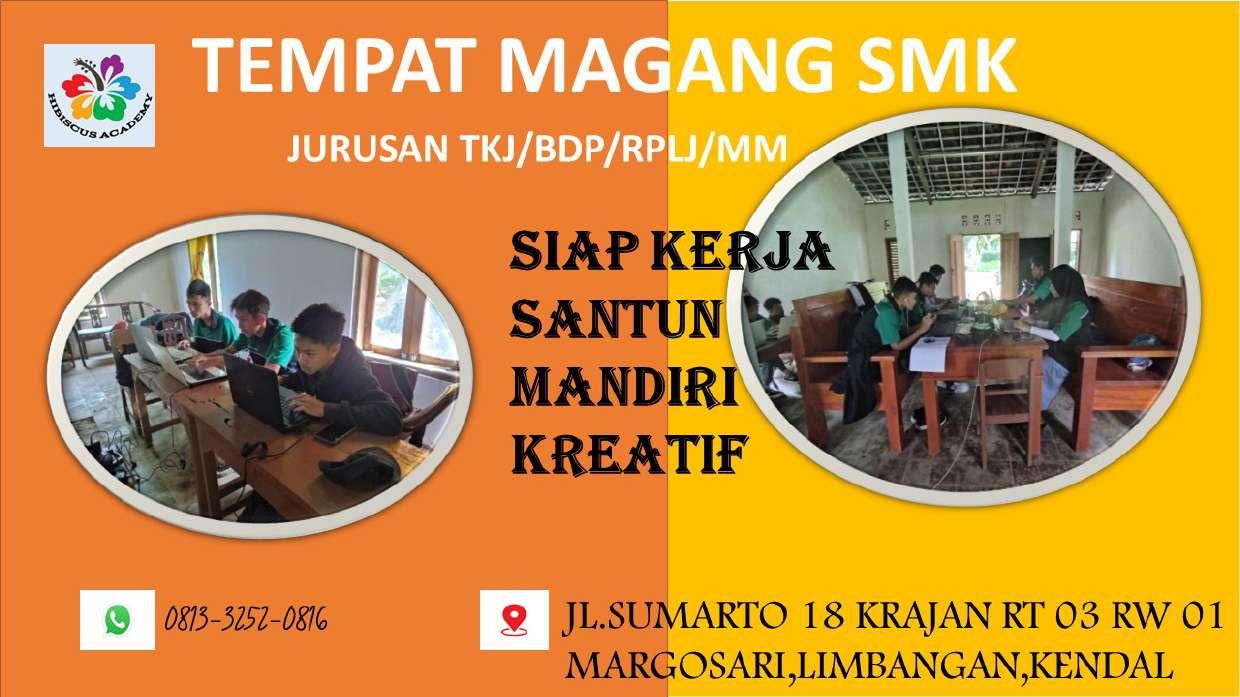 HIBISCUS ACADEMY

TEMPAT MAGANG SMK

JURUSAN TKJ/BDP/RPLJ/MM

SIAP KERJA
SANTUN
MANDIRI
KREATIF

0813-3252-0816

JL.SUMARTO 18 KRAJAN RT 03 RW 01
MARGOSARI,LIMBANGAN,KENDAL